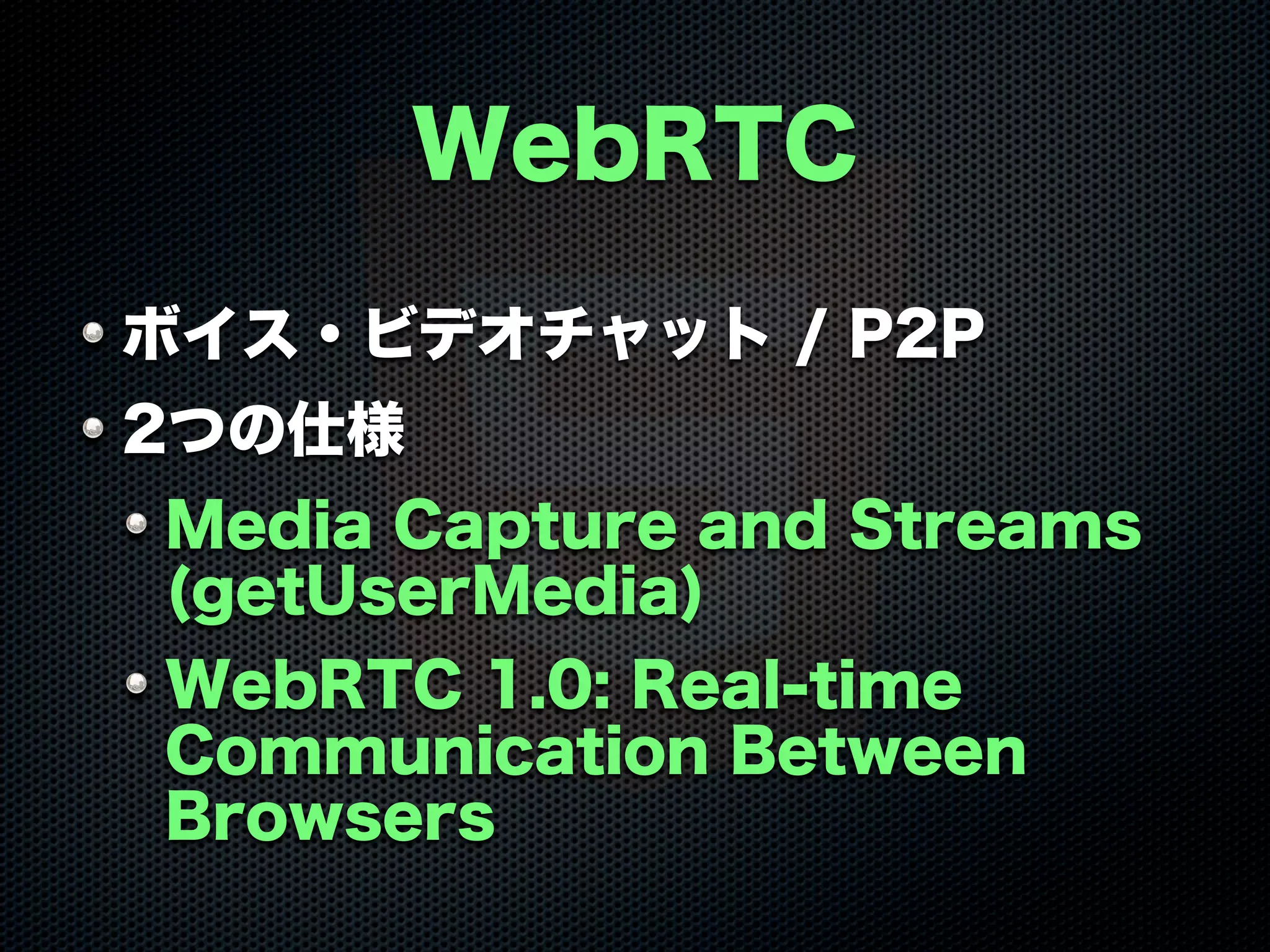 WebRTC

- ボイス・ビデオチャット / P2P
- 2つの仕様
  - Media Capture and Streams (getUserMedia)
  - WebRTC 1.0: Real-time Communication Between Browsers